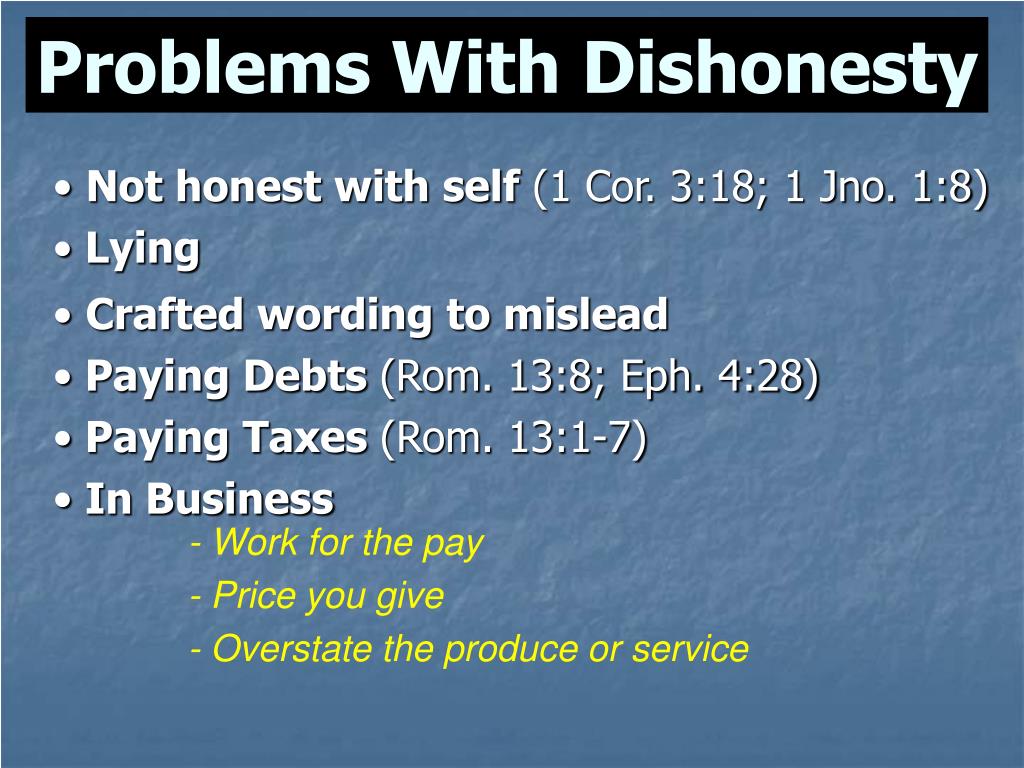 Problems With Dishonesty

• Not honest with self (1 Cor. 3:18; 1 Jno. 1:8)
• Lying
• Crafted wording to mislead
• Paying Debts (Rom. 13:8; Eph. 4:28)
• Paying Taxes (Rom. 13:1-7)
• In Business
- Work for the pay
- Price you give
- Overstate the produce or service